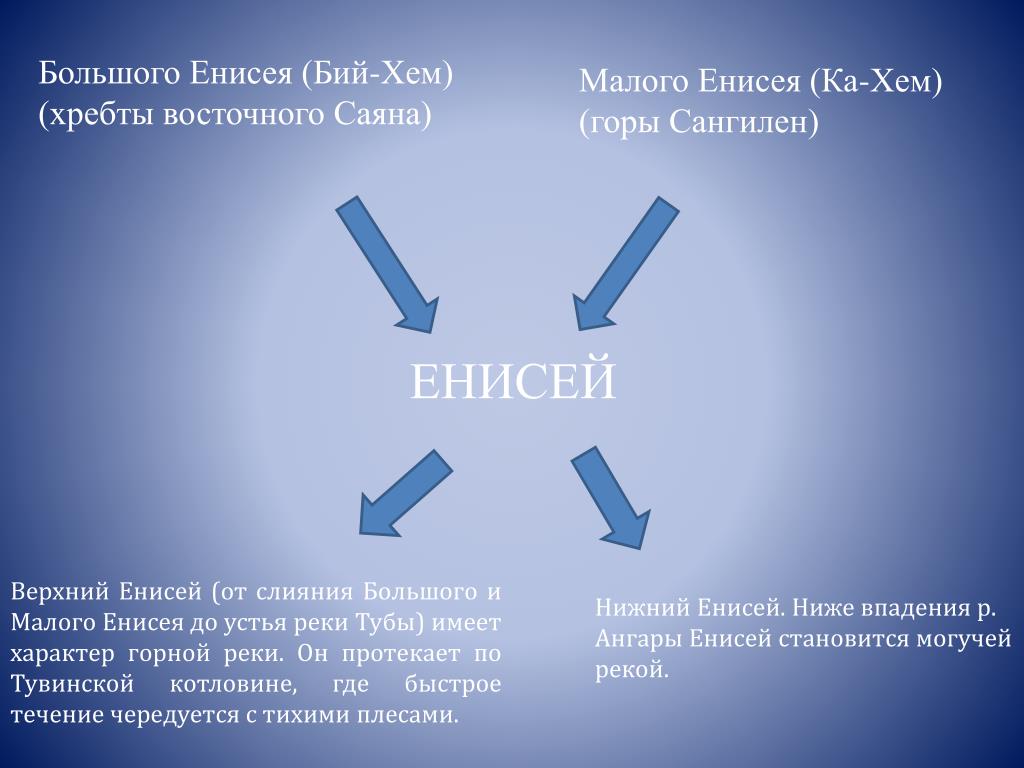 Большого Енисея (Бий-Хем)
(хребты восточного Саяна)

Малого Енисея (Ка-Хем)
(горы Сангилен)

ЕНИСЕЙ

Верхний Енисей (от слияния Большого и Малого Енисея до устья реки Тубы) имеет характер горной реки. Он протекает по Тувинской котловине, где быстрое течение чередуется с тихими плесами.

Нижний Енисей. Ниже впадения р. Ангары Енисей становится могучей рекой.